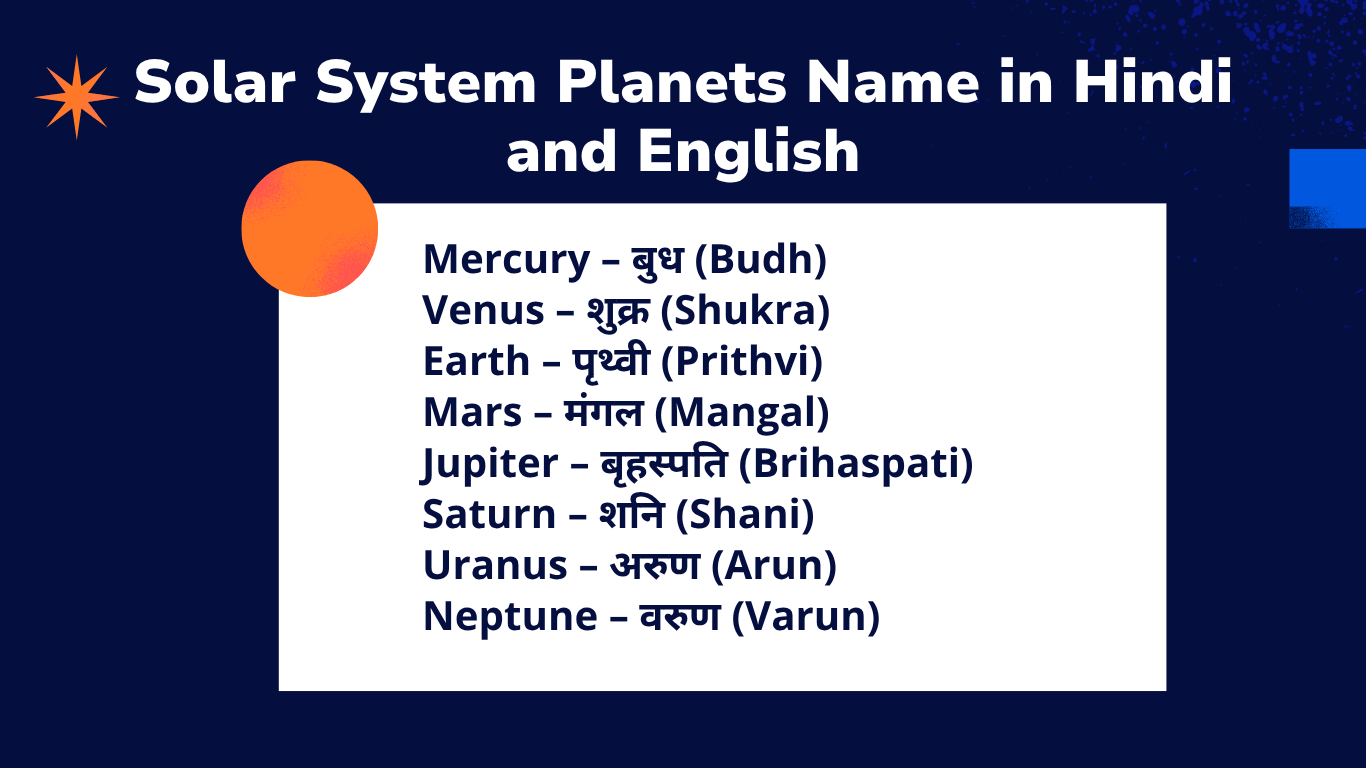 Solar System Planets Name in Hindi and English

Mercury – बुध (Budh)
Venus – शुक्र (Shukra)
Earth – पृथ्वी (Prithvi)
Mars – मंगल (Mangal)
Jupiter – बृहस्पति (Brihaspati)
Saturn – शनि (Shani)
Uranus – अरुण (Arun)
Neptune – वरुण (Varun)